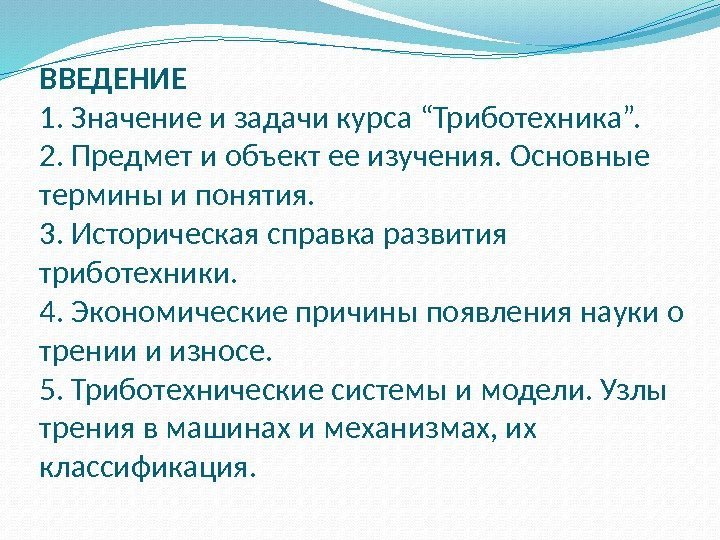 ВВЕДЕНИЕ
1. Значение и задачи курса “Триботехника”.
2. Предмет и объект ее изучения. Основные термины и понятия.
3. Историческая справка развития триботехники.
4. Экономические причины появления науки о трении и износе.
5. Триботехнические системы и модели. Узлы трения в машинах и механизмах, их классификация.